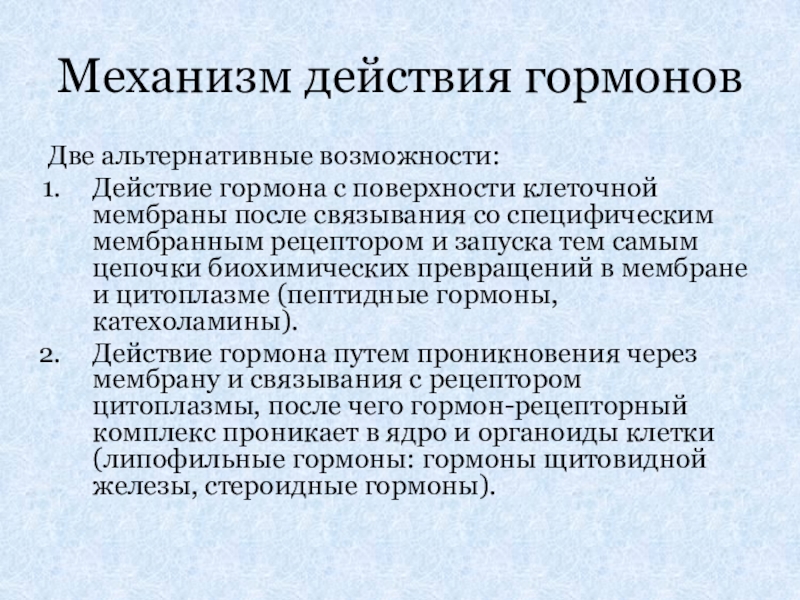 Механизм действия гормонов

Две альтернативные возможности:

1. Действие гормона с поверхности клеточной мембраны после связывания со специфическим мембранным рецептором и запуска тем самым цепочки биохимических превращений в мембране и цитоплазме (пептидные гормоны, катехоламины).

2. Действие гормона путем проникновения через мембрану и связывания с рецептором цитоплазмы, после чего гормон-рецепторный комплекс проникает в ядро и органоиды клетки (липофильные гормоны: гормоны щитовидной железы, стероидные гормоны).